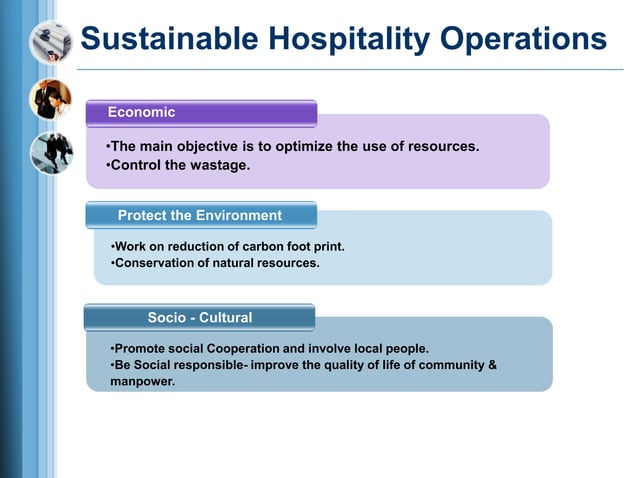 Sustainable Hospitality Operations

Economic

•The main objective is to optimize the use of resources.
•Control the wastage.

Protect the Environment

•Work on reduction of carbon foot print.
•Conservation of natural resources.

Socio - Cultural

•Promote social Cooperation and involve local people.
•Be Social responsible- improve the quality of life of community & manpower.